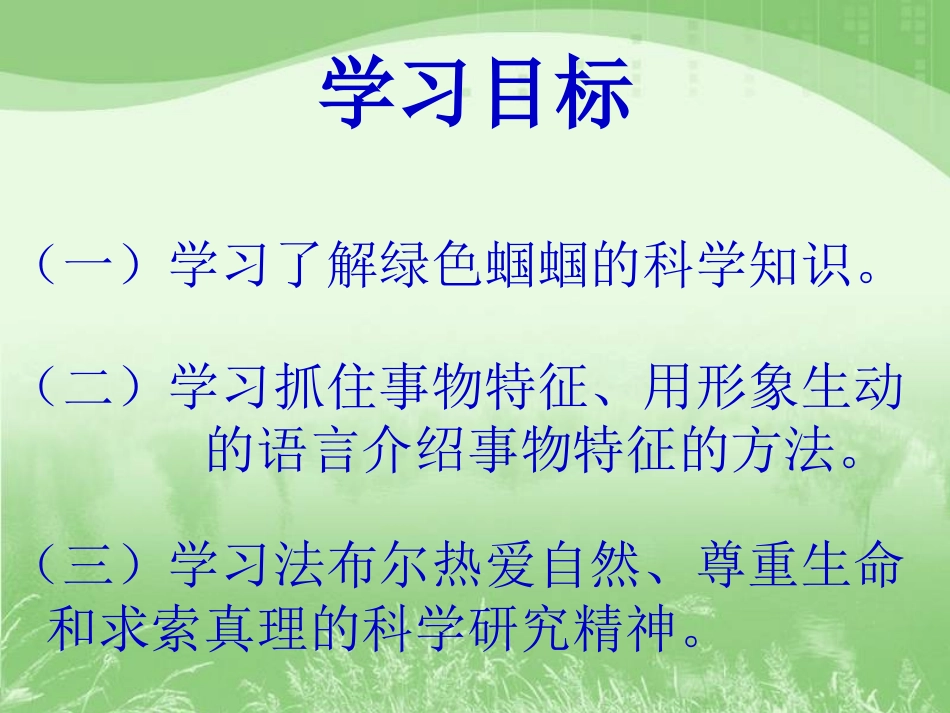 学习目标

（一）学习了解绿色蝈蝈的科学知识。

（二）学习抓住事物特征、用形象生动的语言介绍事物特征的方法。

（三）学习法布尔热爱自然、尊重生命和求索真理的科学研究精神。